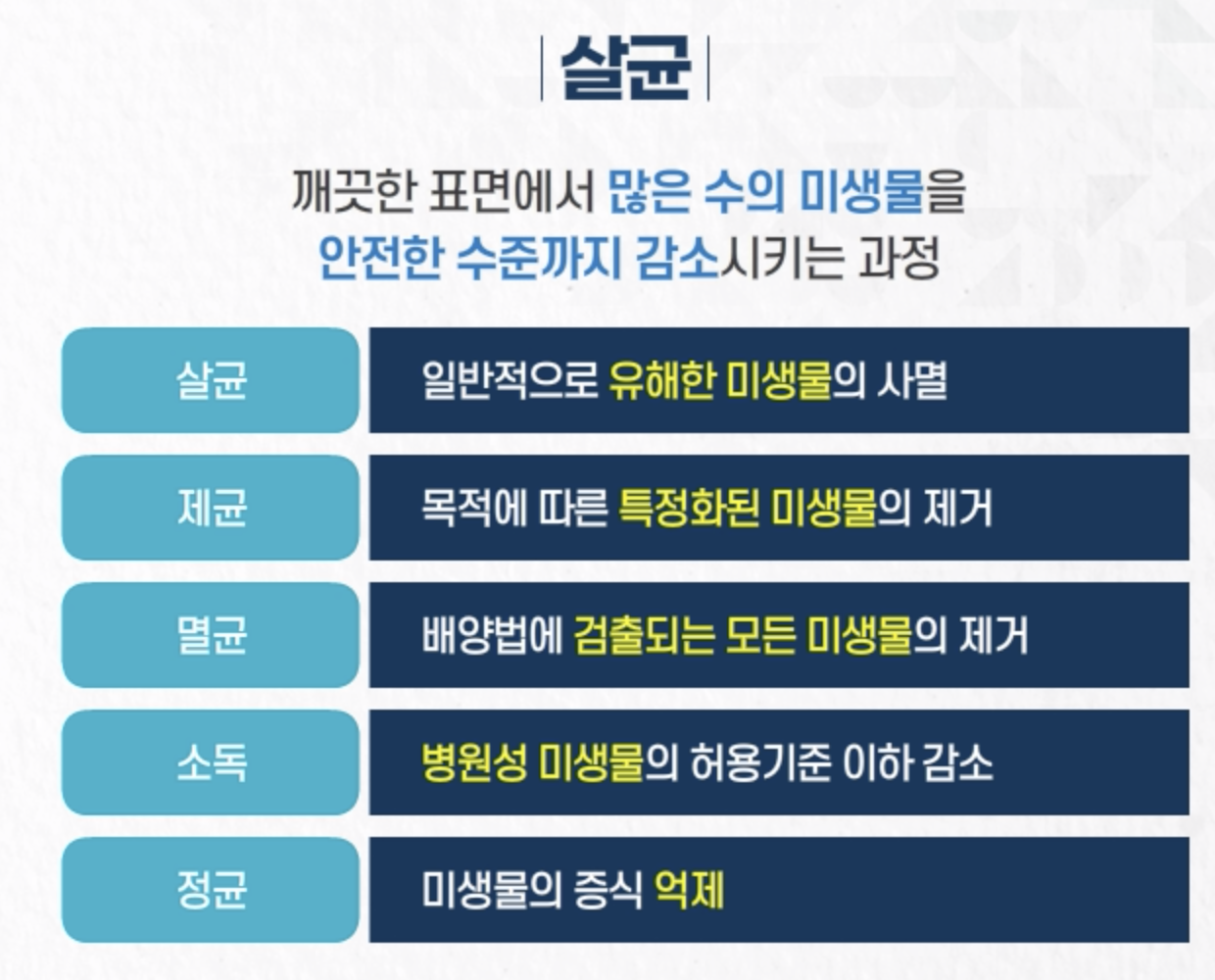 살균

깨끗한 표면에서 많은 수의 미생물을 안전한 수준까지 감소시키는 과정

| 살균 | 일반적으로 유해한 미생물의 사멸 |
|---|---|
| 제균 | 목적에 따른 특정화된 미생물의 제거 |
| 멸균 | 배양법에 검출되는 모든 미생물의 제거 |
| 소독 | 병원성 미생물의 허용기준 이하 감소 |
| 정균 | 미생물의 증식 억제 |